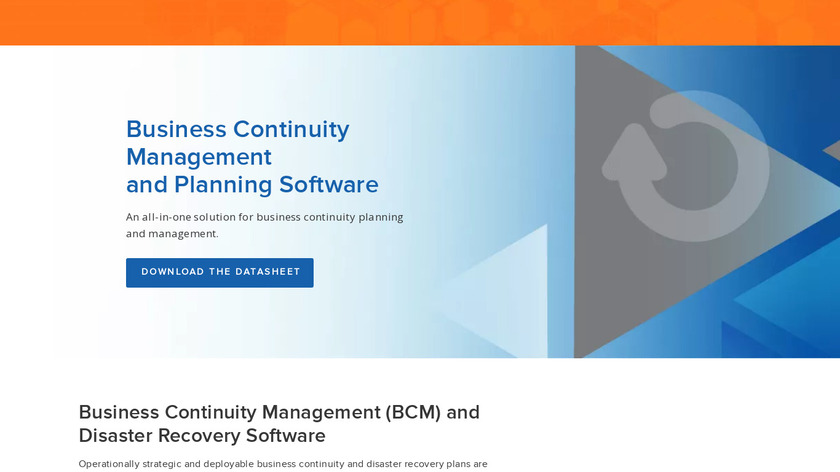 Business Continuity Management and Planning Software

An all-in-one solution for business continuity planning and management.

DOWNLOAD THE DATASHEET

Business Continuity Management (BCM) and Disaster Recovery Software

Operationally strategic and deployable business continuity and disaster recovery plans are